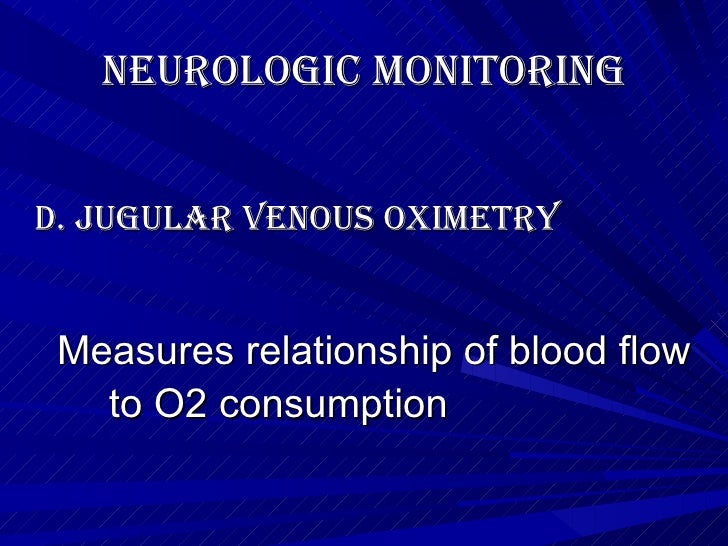 NEUROLOGIC MONITORING

D. JUGULAR VENOUS OXIMETRY

Measures relationship of blood flow to O2 consumption